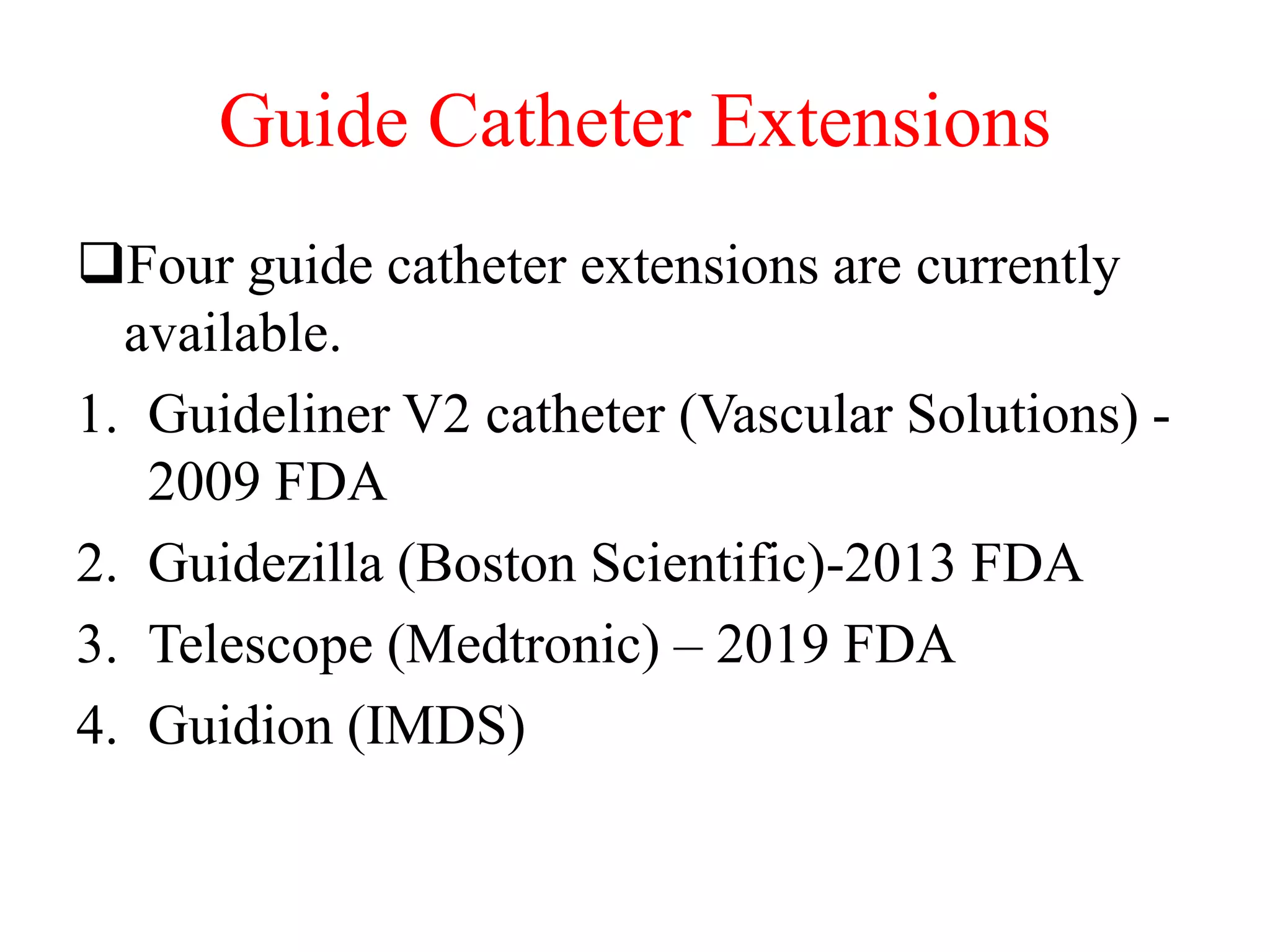 Guide Catheter Extensions

❑Four guide catheter extensions are currently available.

1. Guideliner V2 catheter (Vascular Solutions) - 2009 FDA
2. Guidezilla (Boston Scientific)-2013 FDA
3. Telescope (Medtronic) – 2019 FDA
4. Guidion (IMDS)